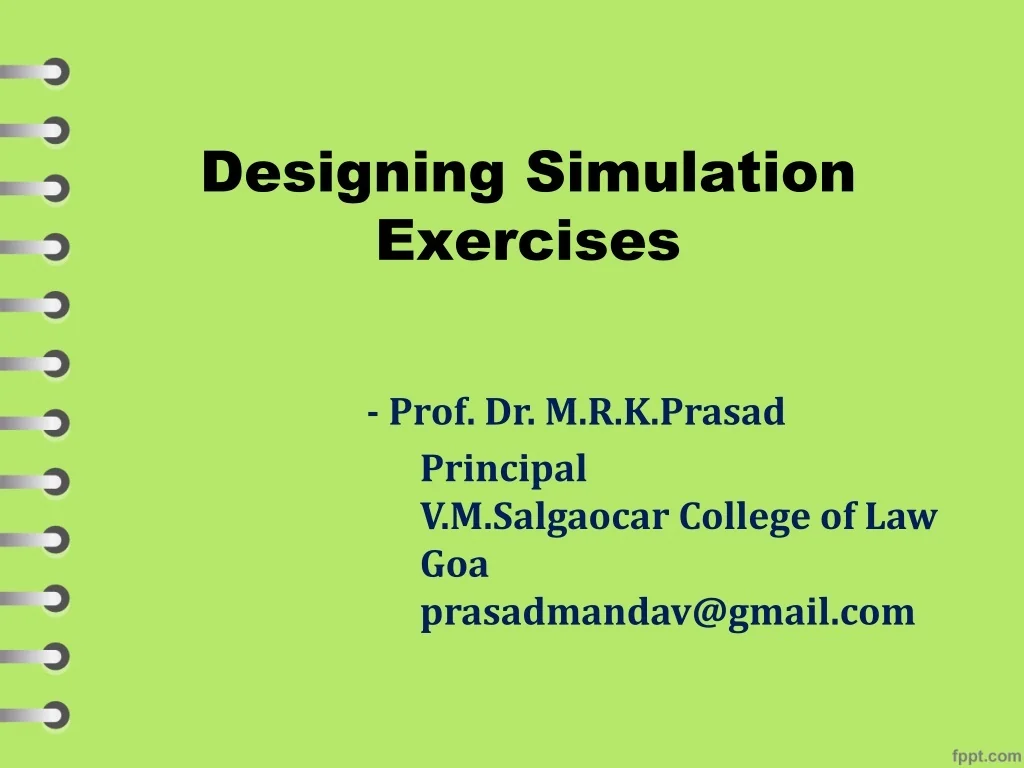 Designing Simulation Exercises

- Prof. Dr. M.R.K.Prasad

Principal
V.M.Salgaocar College of Law
Goa
prasadmandav@gmail.com

fppt.com